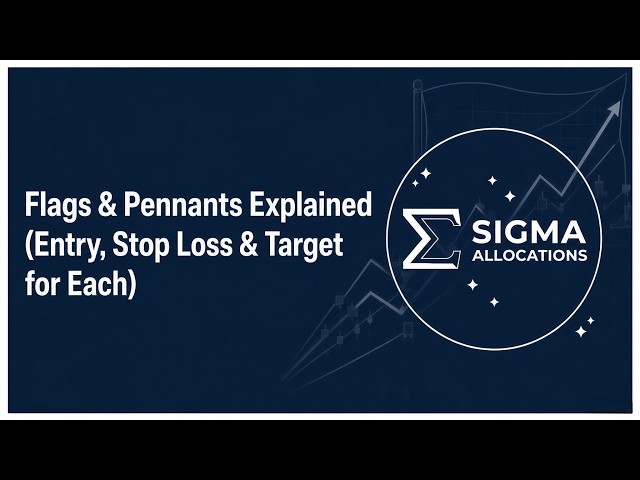 Flags & Pennants Explained (Entry, Stop Loss & Target for Each)

Σ SIGMA ALLOCATIONS